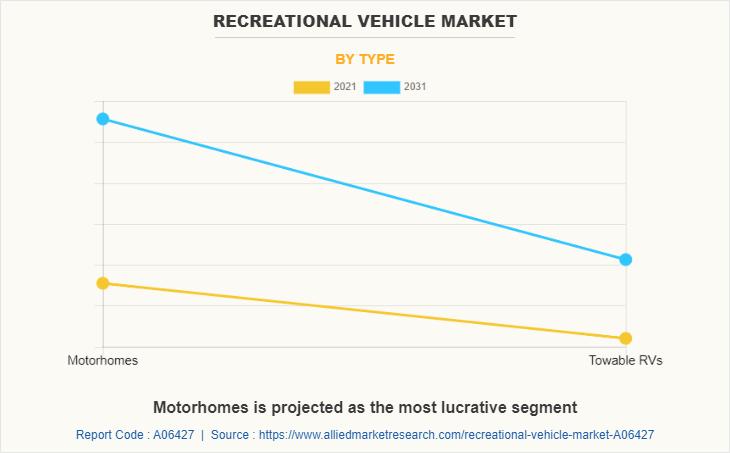 RECREATIONAL VEHICLE MARKET

BY TYPE

2021 2031

Motorhomes

Towable RVs

Motorhomes is projected as the most lucrative segment

Report Code : A06427 | Source : https://www.alliedmarketresearch.com/recreational-vehicle-market-A06427